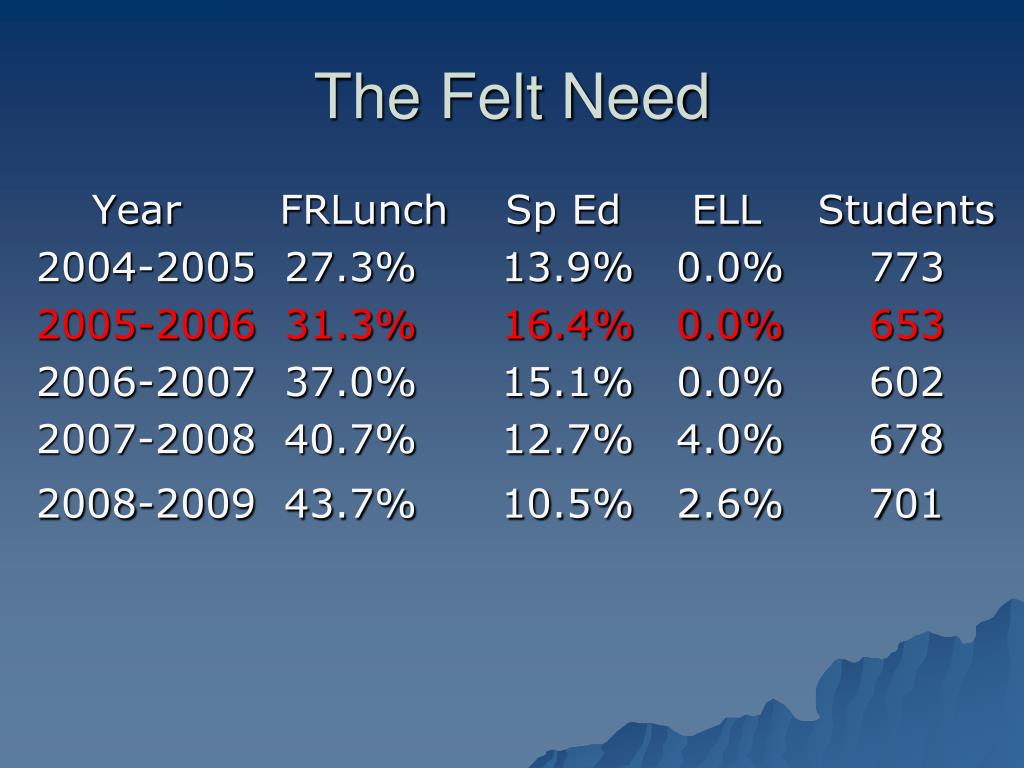 The Felt Need

| Year | FRLunch | Sp Ed | ELL | Students |
|---|---|---|---|---|
| 2004-2005 | 27.3% | 13.9% | 0.0% | 773 |
| 2005-2006 | 31.3% | 16.4% | 0.0% | 653 |
| 2006-2007 | 37.0% | 15.1% | 0.0% | 602 |
| 2007-2008 | 40.7% | 12.7% | 4.0% | 678 |
| 2008-2009 | 43.7% | 10.5% | 2.6% | 701 |